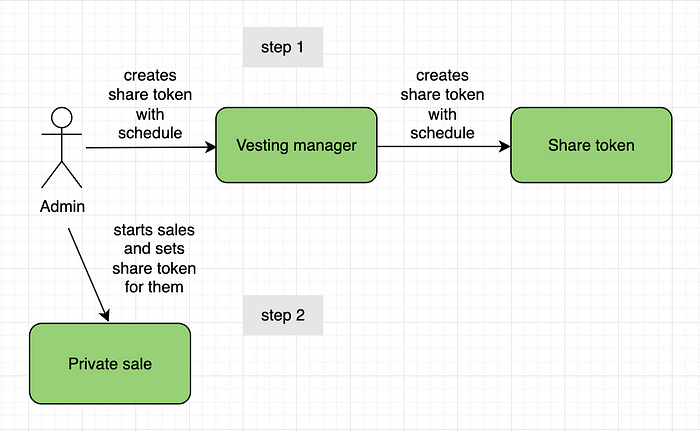 step 1

creates share token with schedule

Vesting manager

creates share token with schedule

Share token

Admin

starts sales and sets share token for them

step 2

Private sale